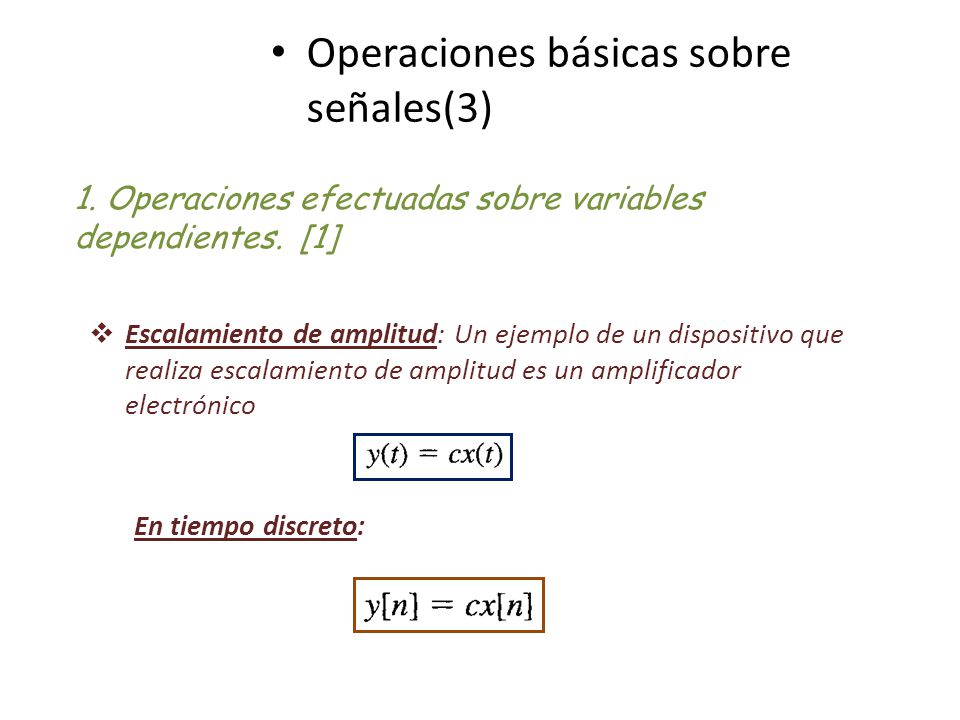 • Operaciones básicas sobre señales(3)

1. Operaciones efectuadas sobre variables dependientes. [1]

❖ Escalamiento de amplitud: Un ejemplo de un dispositivo que realiza escalamiento de amplitud es un amplificador electrónico

$y(t) = cx(t)$

En tiempo discreto:

$y[n] = cx[n]$